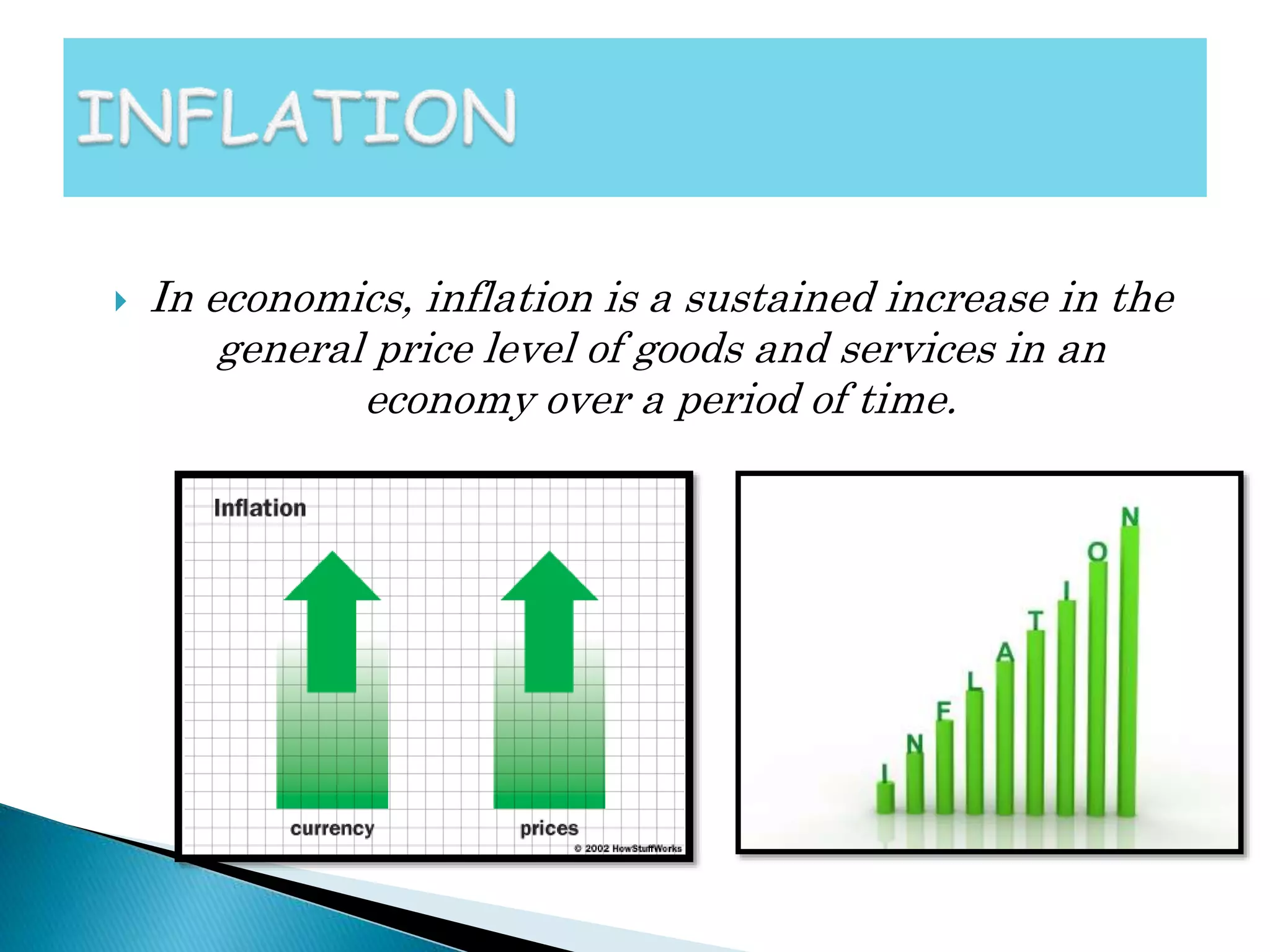 INFLATION

In economics, inflation is a sustained increase in the general price level of goods and services in an economy over a period of time.

Inflation

currency

prices

© 2002 HowStuffWorks

I N F L A T I O N